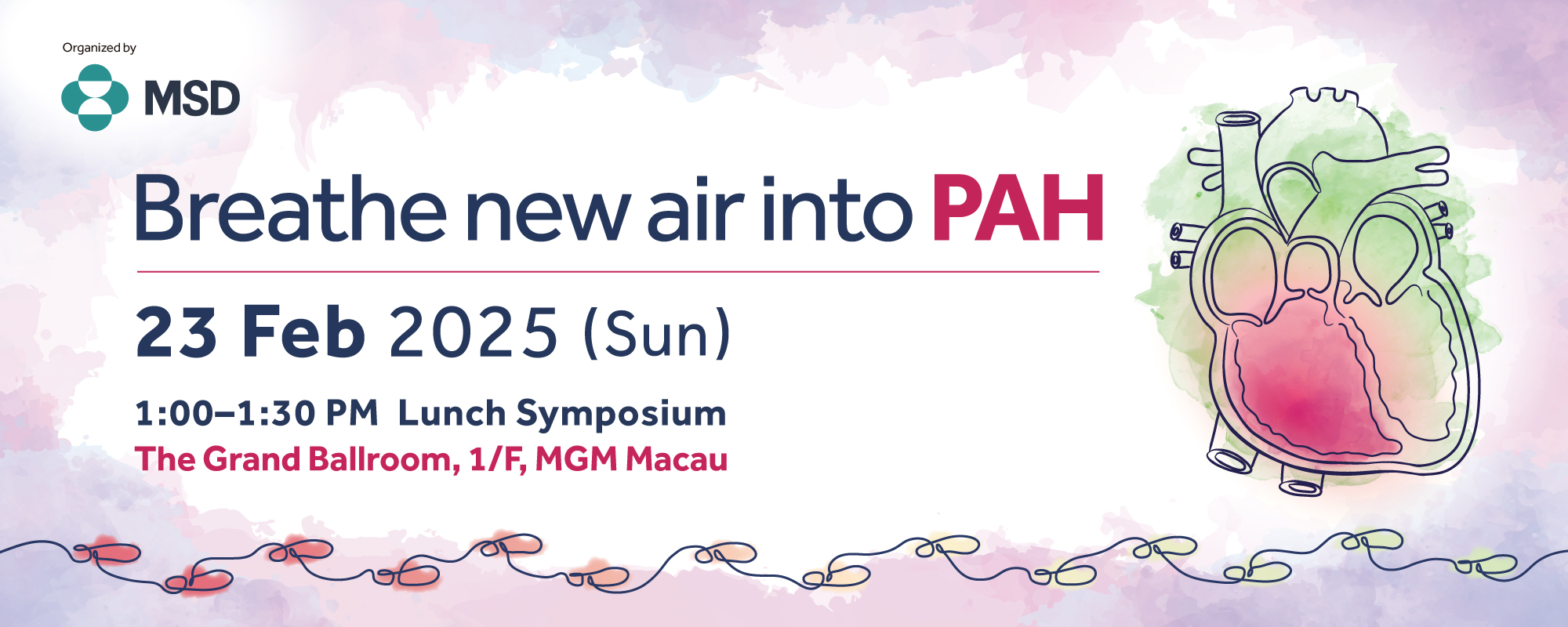 Organized by

MSD

Breathe new air into PAH

23 Feb 2025 (Sun)

1:00–1:30 PM Lunch Symposium
The Grand Ballroom, 1/F, MGM Macau